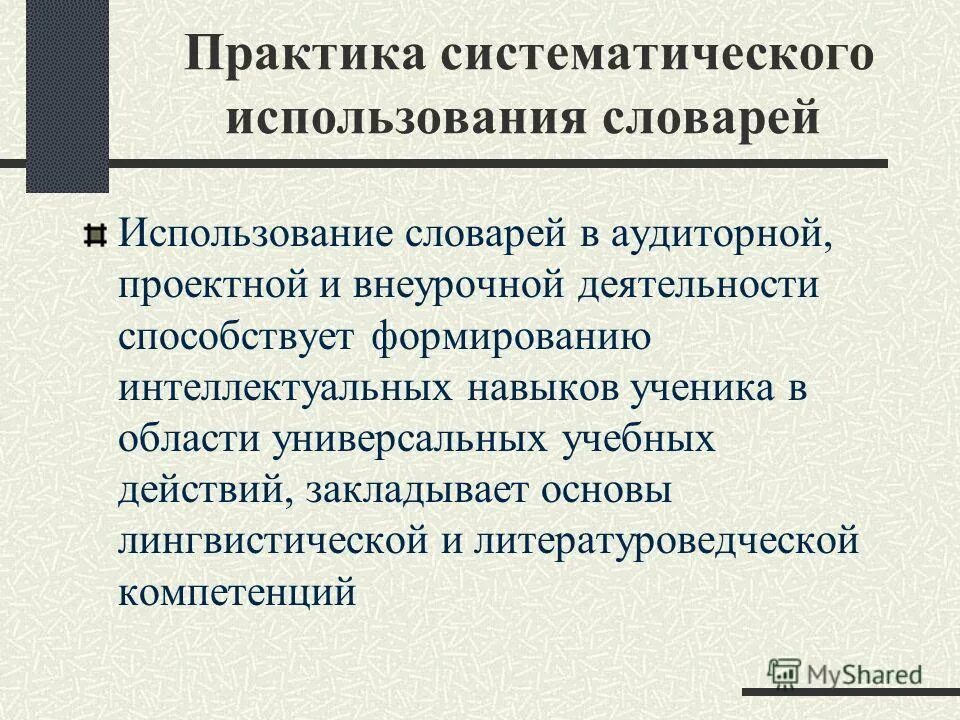 Практика систематического использования словарей

Использование словарей в аудиторной, проектной и внеурочной деятельности способствует формированию интеллектуальных навыков ученика в области универсальных учебных действий, закладывает основы лингвистической и литературоведческой компетенций

MyShared